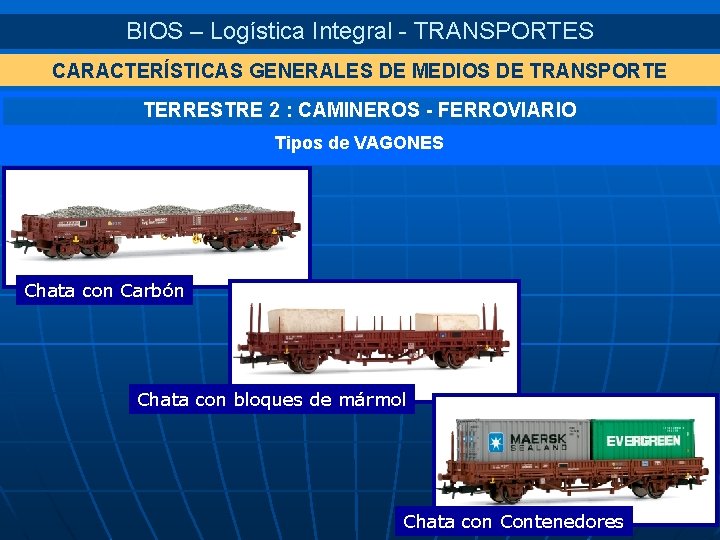 BIOS – Logística Integral - TRANSPORTES

CARACTERÍSTICAS GENERALES DE MEDIOS DE TRANSPORTE

TERRESTRE 2 : CAMINEROS - FERROVIARIO

Tipos de VAGONES

Chata con Carbón

Chata con bloques de mármol

MAERSK SEALAND

EVERGREEN

Chata con Contenedores